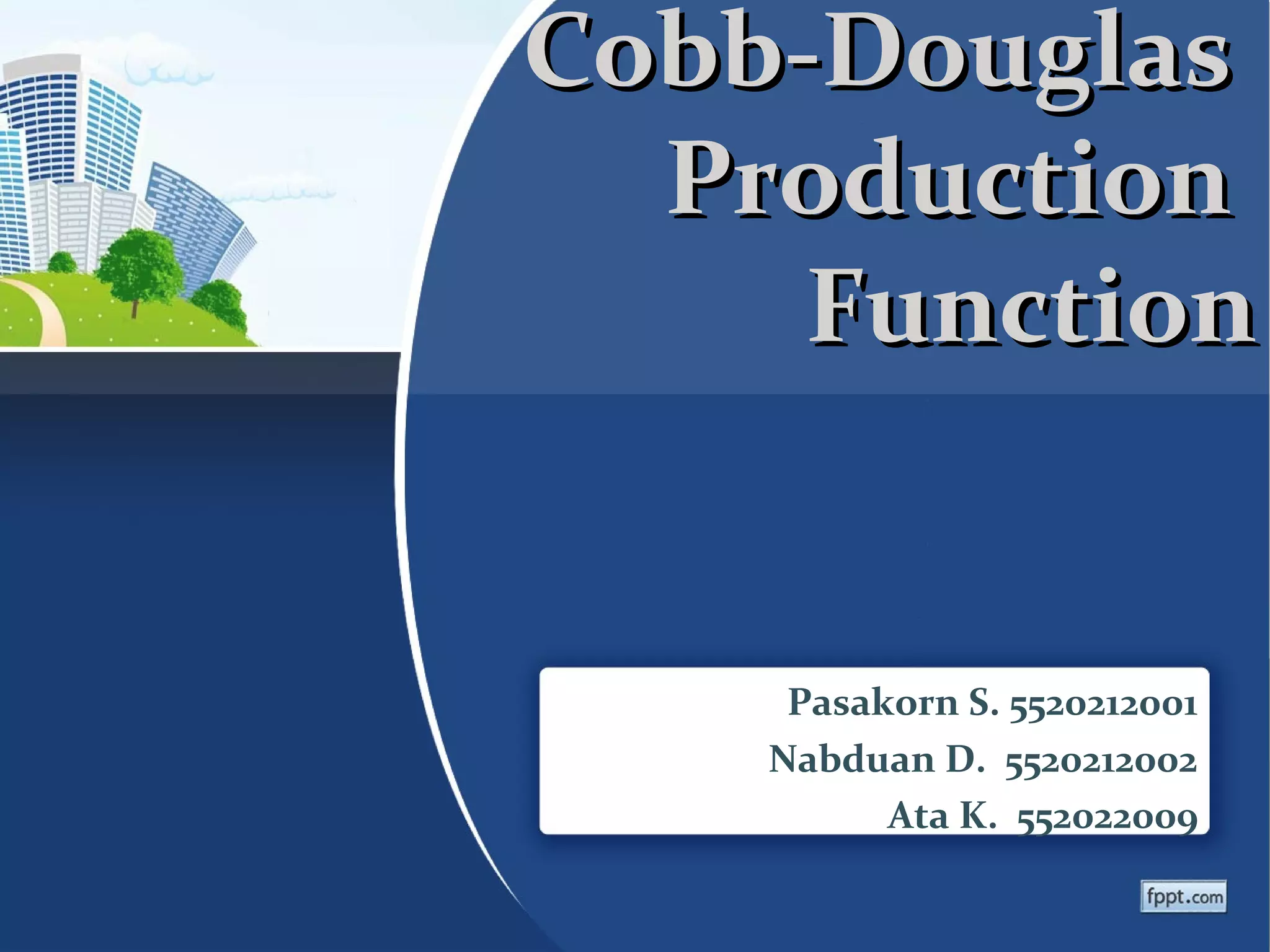 Cobb-Douglas Production Function

Pasakorn S. 5520212001
Nabduan D. 5520212002
Ata K. 552022009

fppt.com